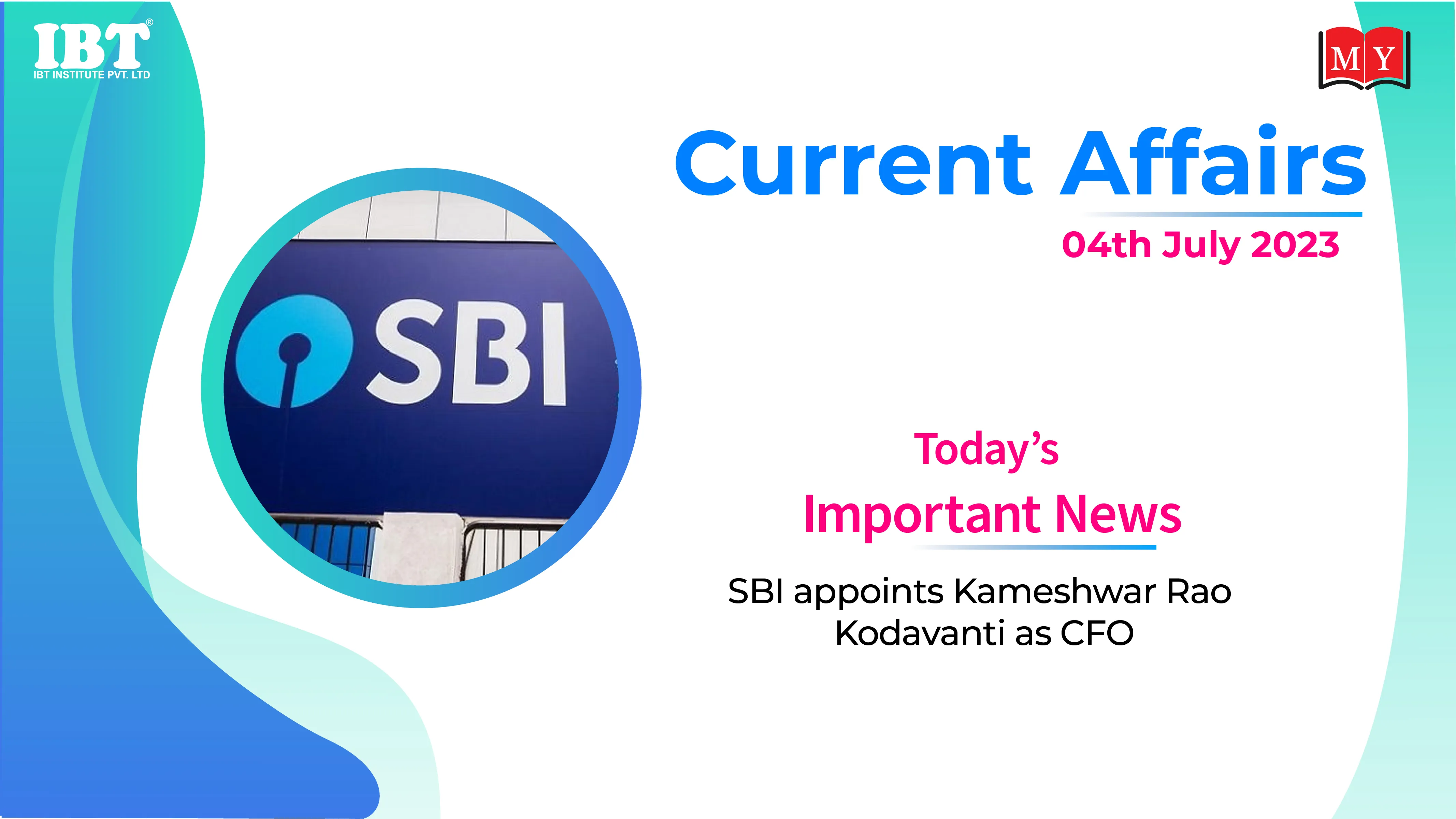 IBT®
IBT INSTITUTE PVT. LTD

MY

Current Affairs

04th July 2023

SBI

Today's

Important News

SBI appoints Kameshwar Rao Kodavanti as CFO